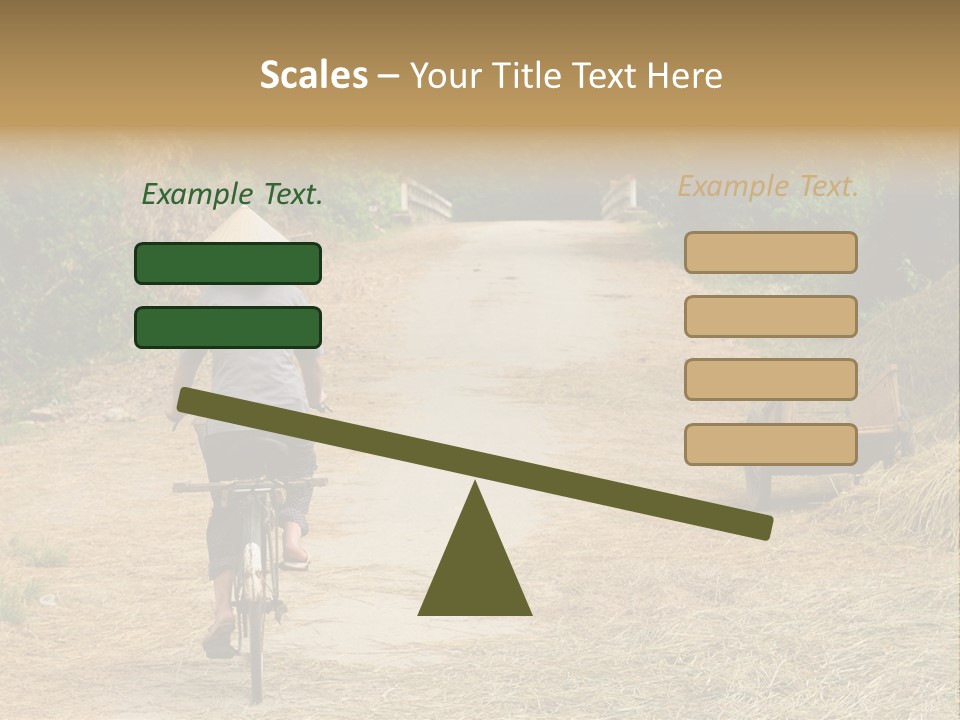 Scales – Your Title Text Here

Example Text.

Example Text.